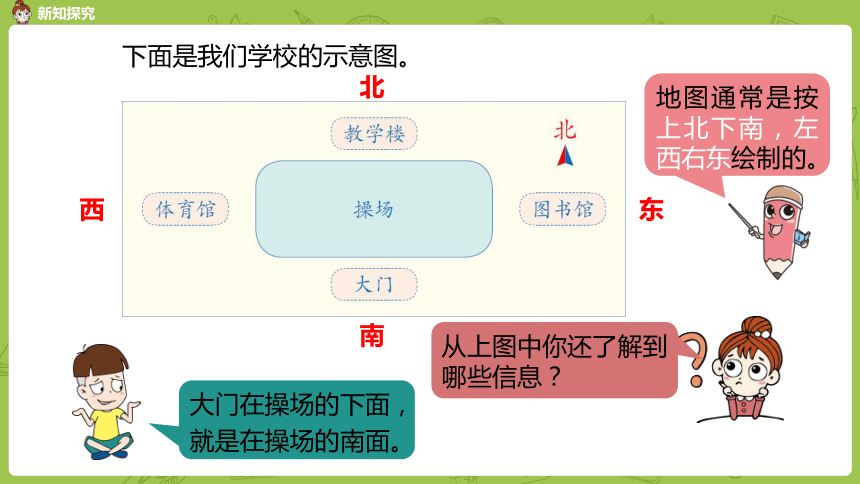 新知探究

下面是我们学校的示意图。

北

教学楼

北

西

体育馆

操场

图书馆

东

大门

南

地图通常是按上北下南，左西右东绘制的。

从上图中你还了解到哪些信息？

大门在操场的下面，就是在操场的南面。